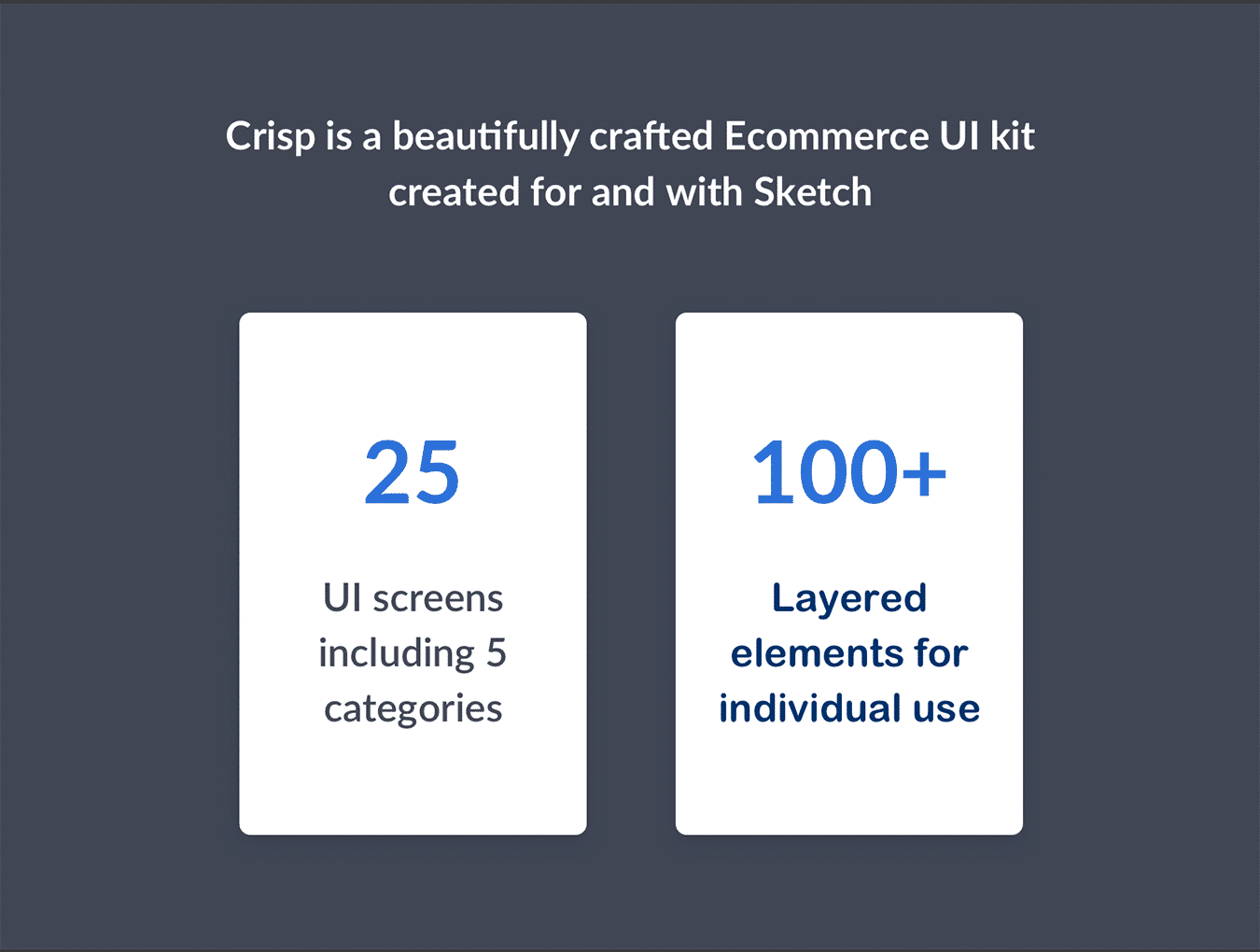 Crisp is a beautifully crafted Ecommerce UI kit created for and with Sketch

25

UI screens including 5 categories

100+

Layered elements for individual use